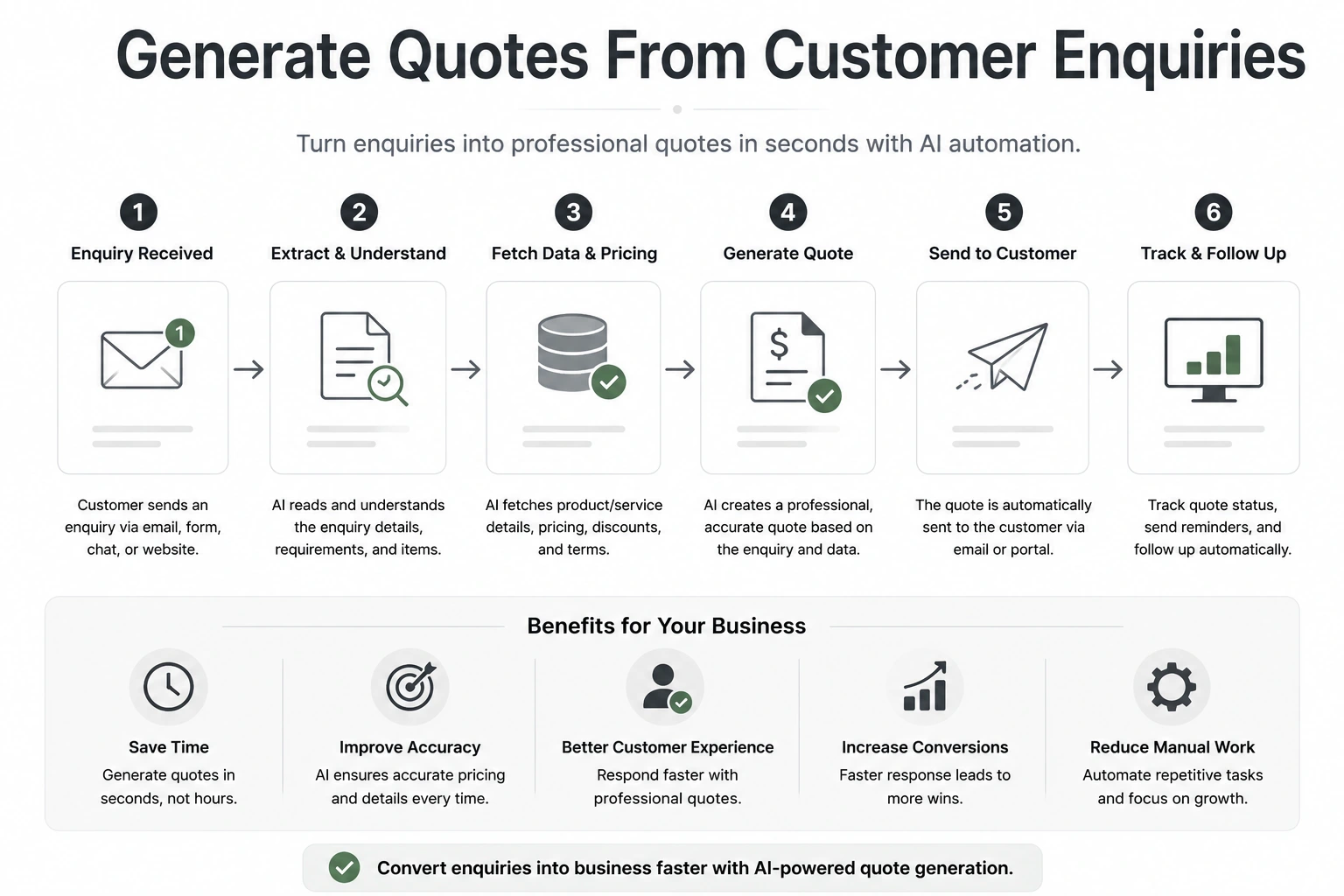 Generate Quotes From Customer Enquiries

Turn enquiries into professional quotes in seconds with AI automation.

1
Enquiry Received
1
Customer sends an enquiry via email, form, chat, or website.

2
Extract & Understand
AI reads and understands the enquiry details, requirements, and items.

3
Fetch Data & Pricing
AI fetches product/service details, pricing, discounts, and terms.

4
Generate Quote
$
AI creates a professional, accurate quote based on the enquiry and data.

5
Send to Customer
The quote is automatically sent to the customer via email or portal.

6
Track & Follow Up
Track quote status, send reminders, and follow up automatically.

Benefits for Your Business

Save Time
Generate quotes in seconds, not hours.

Improve Accuracy
AI ensures accurate pricing and details every time.

Better Customer Experience
Respond faster with professional quotes.

Increase Conversions
Faster response leads to more wins.

Reduce Manual Work
Automate repetitive tasks and focus on growth.

Convert enquiries into business faster with AI-powered quote generation.